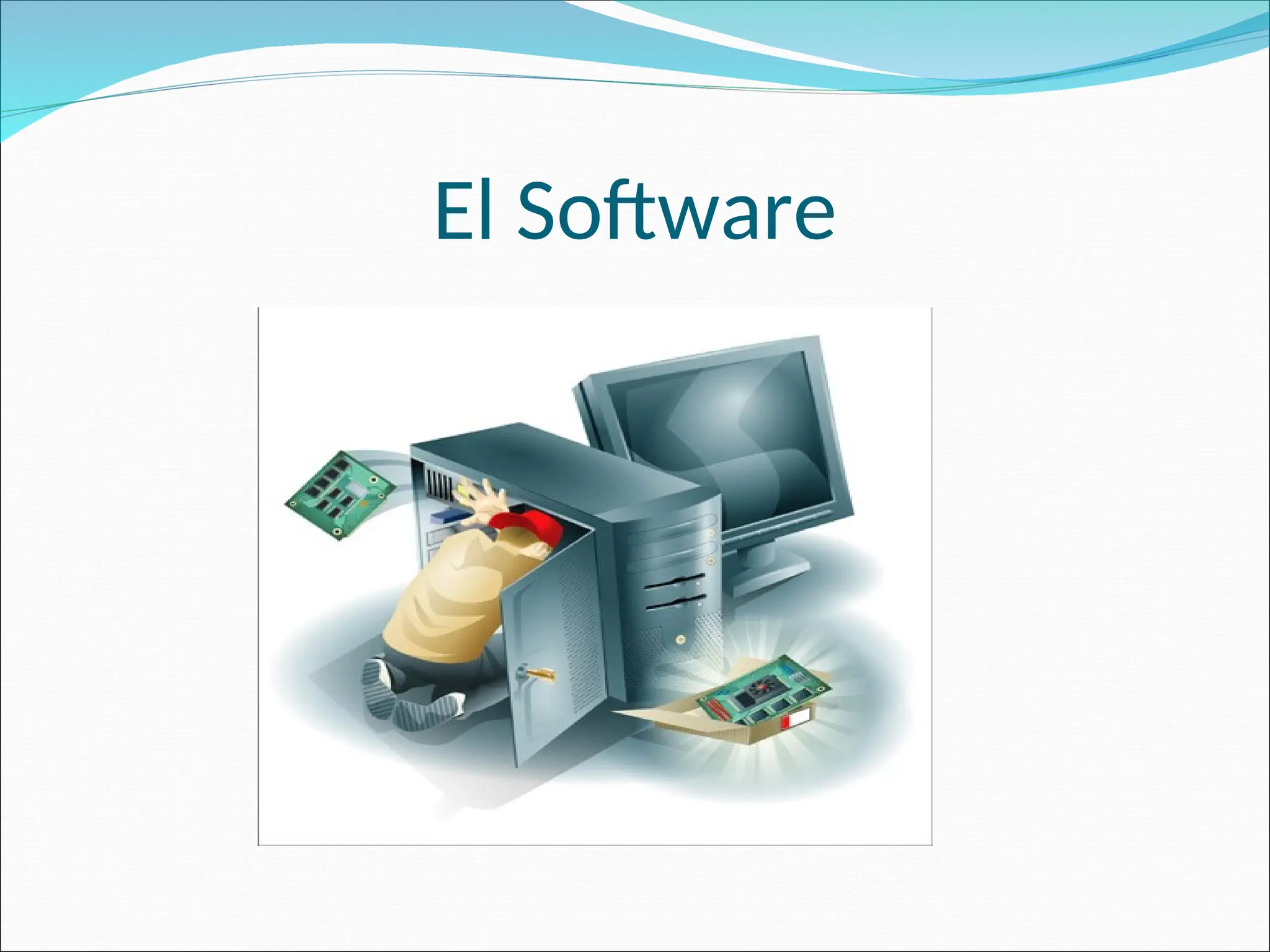 El Software